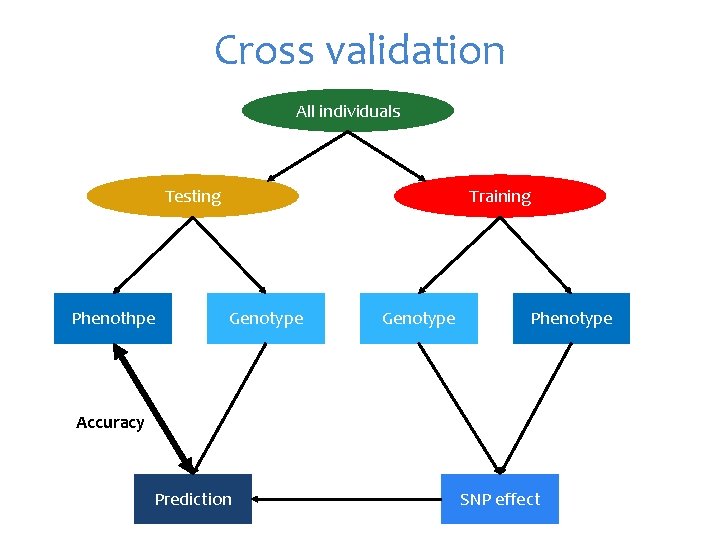 Cross validation

All individuals

Testing

Training

Phenothpe

Genotype

Genotype

Phenotype

Accuracy

Prediction

SNP effect